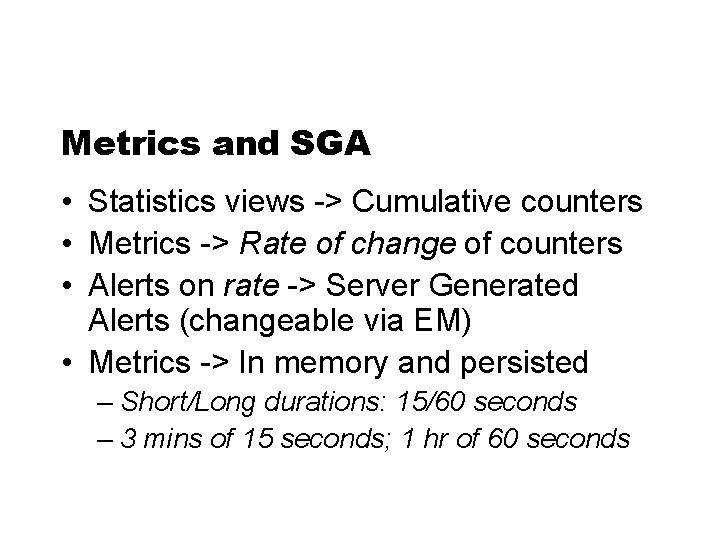 Metrics and SGA

• Statistics views -> Cumulative counters
• Metrics -> Rate of change of counters
• Alerts on rate -> Server Generated Alerts (changeable via EM)
• Metrics -> In memory and persisted
  – Short/Long durations: 15/60 seconds
  – 3 mins of 15 seconds; 1 hr of 60 seconds